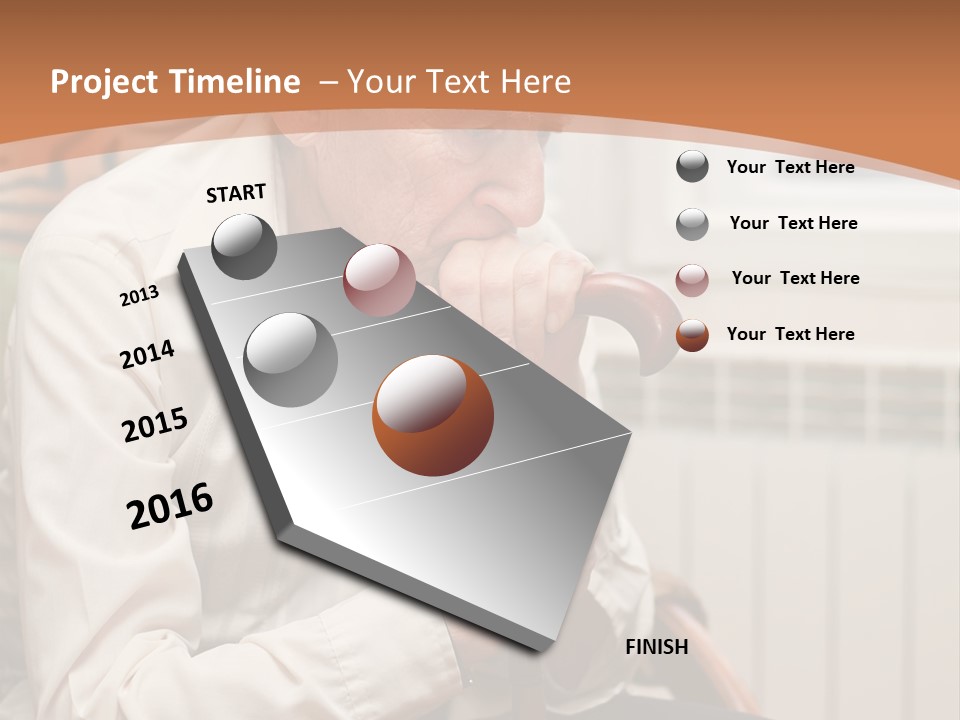 Project Timeline – Your Text Here

START

2013

2014

2015

2016

FINISH

Your Text Here

Your Text Here

Your Text Here

Your Text Here